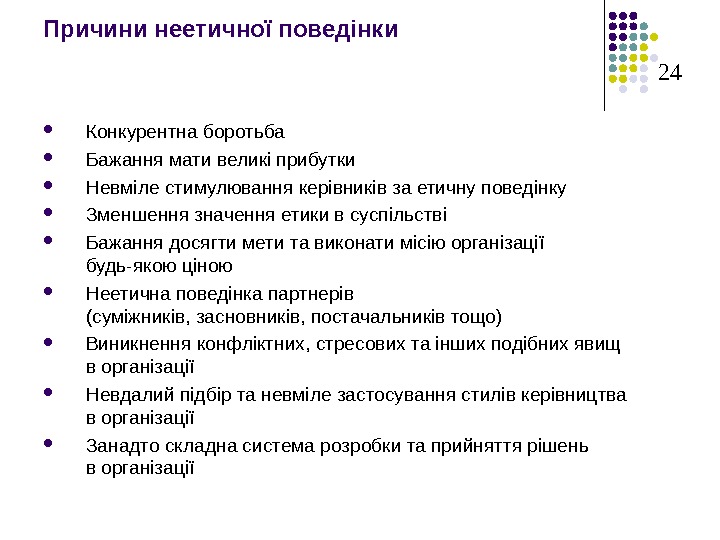 Причини неетичної поведінки

24

- Конкурентна боротьба
- Бажання мати великі прибутки
- Невміле стимулювання керівників за етичну поведінку
- Зменшення значення етики в суспільстві
- Бажання досягти мети та виконати місію організації будь-якою ціною
- Неетична поведінка партнерів (суміжників, засновників, постачальників тощо)
- Виникнення конфліктних, стресових та інших подібних явищ в організації
- Невдалий підбір та невміле застосування стилів керівництва в організації
- Занадто складна система розробки та прийняття рішень в організації